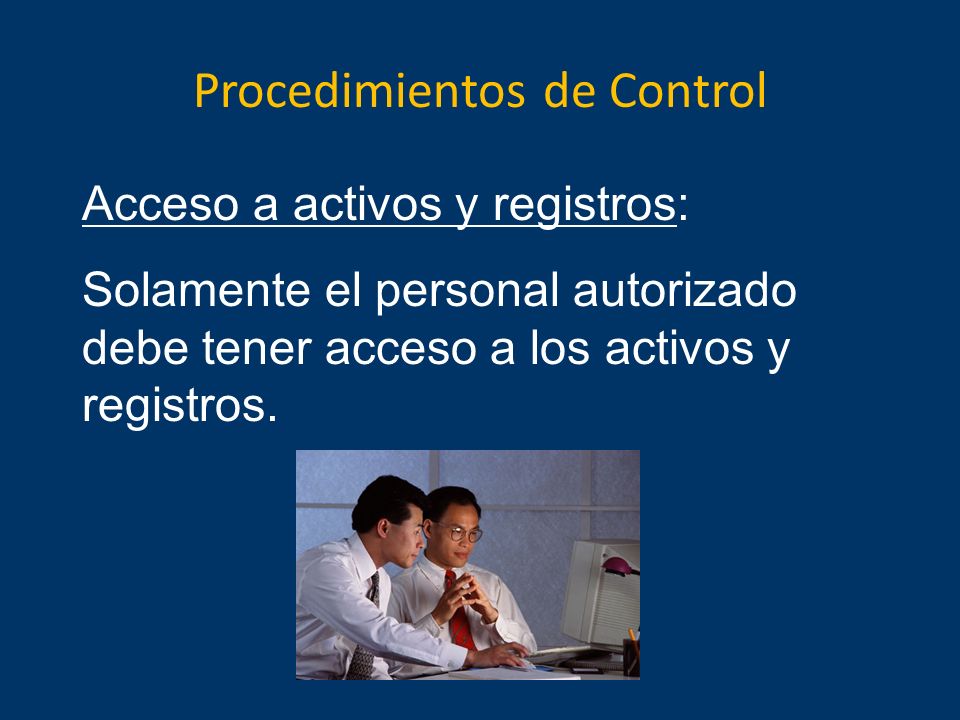 Procedimientos de Control

Acceso a activos y registros:

Solamente el personal autorizado debe tener acceso a los activos y registros.